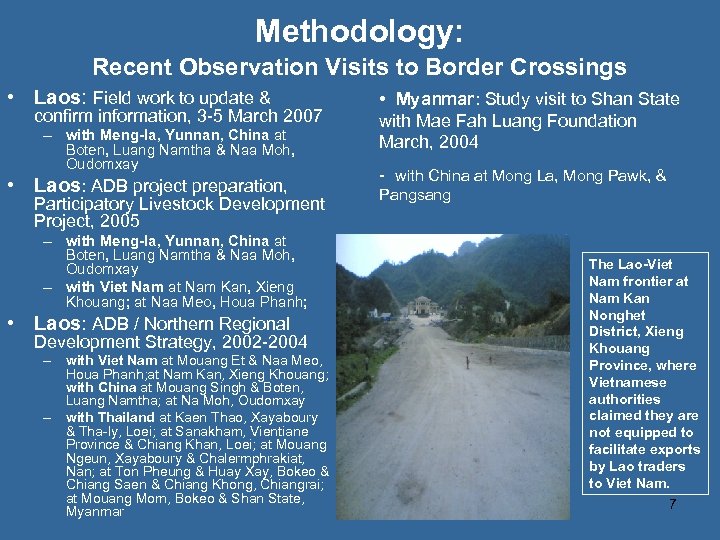 Methodology:
Recent Observation Visits to Border Crossings

• Laos: Field work to update & confirm information, 3-5 March 2007
– with Meng-la, Yunnan, China at Boten, Luang Namtha & Naa Moh, Oudomxay
• Laos: ADB project preparation, Participatory Livestock Development Project, 2005
– with Meng-la, Yunnan, China at Boten, Luang Namtha & Naa Moh, Oudomxay
– with Viet Nam at Nam Kan, Xieng Khouang; at Naa Meo, Houa Phanh;
• Laos: ADB / Northern Regional Development Strategy, 2002-2004
– with Viet Nam at Mouang Et & Naa Meo, Houa Phanh;at Nam Kan, Xieng Khouang; with China at Mouang Singh & Boten, Luang Namtha; at Na Moh, Oudomxay
– with Thailand at Kaen Thao, Xayaboury & Tha-ly, Loei; at Sanakham, Vientiane Province & Chiang Khan, Loei; at Mouang Ngeun, Xayaboury & Chalermphrakiat, Nan; at Ton Pheung & Huay Xay, Bokeo & Chiang Saen & Chiang Khong, Chiangrai; at Mouang Mom, Bokeo & Shan State, Myanmar

• Myanmar: Study visit to Shan State with Mae Fah Luang Foundation March, 2004

- with China at Mong La, Mong Pawk, & Pangsang

The Lao-Viet Nam frontier at Nam Kan Nonghet District, Xieng Khouang Province, where Vietnamese authorities claimed they are not equipped to facilitate exports by Lao traders to Viet Nam.

7